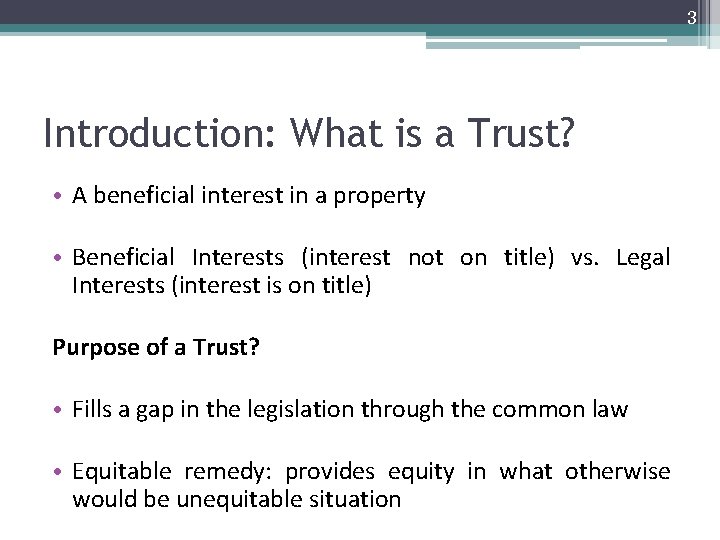 3

Introduction: What is a Trust?

• A beneficial interest in a property

• Beneficial Interests (interest not on title) vs. Legal Interests (interest is on title)

Purpose of a Trust?

• Fills a gap in the legislation through the common law

• Equitable remedy: provides equity in what otherwise would be unequitable situation